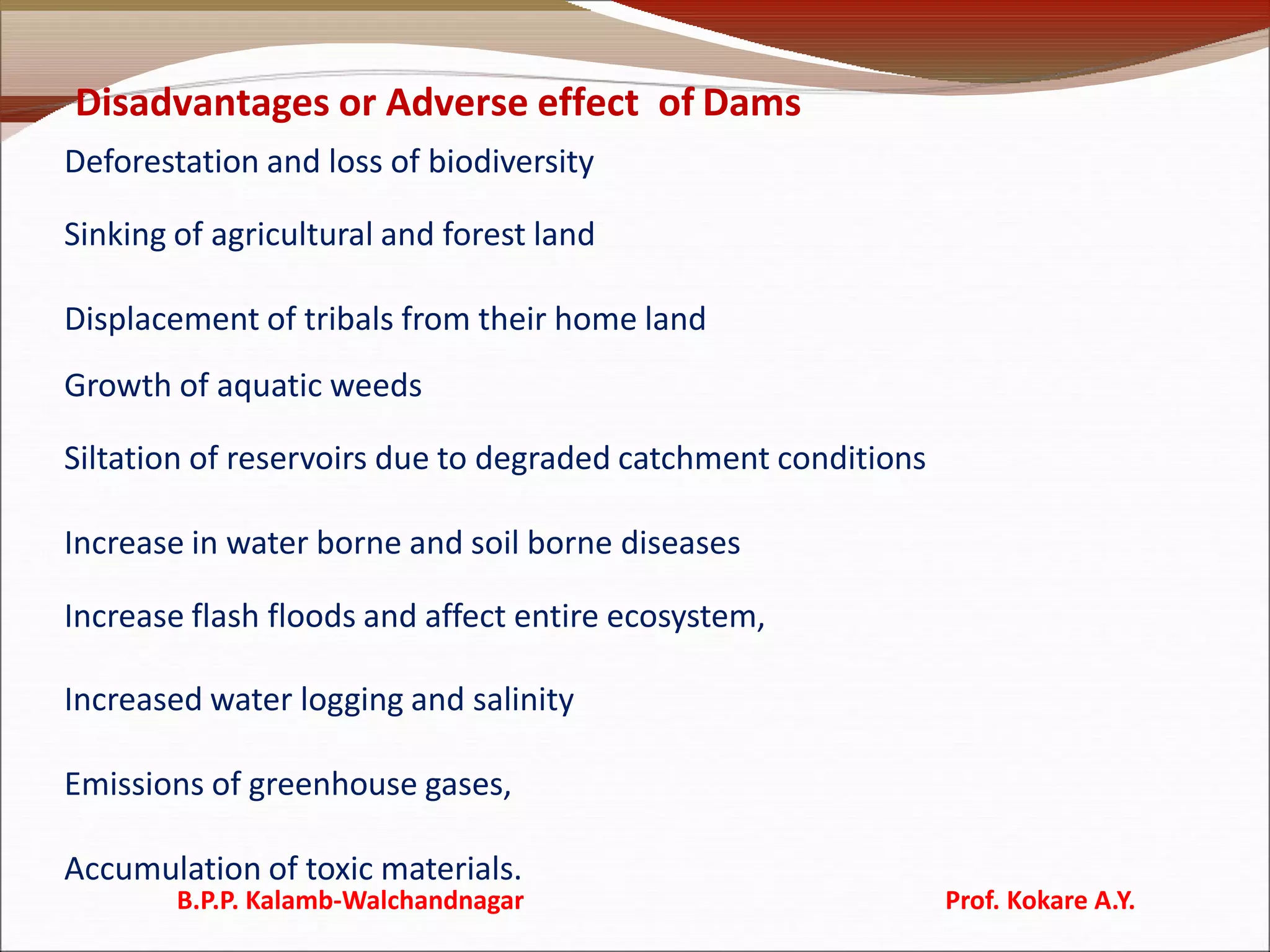 Disadvantages or Adverse effect of Dams

Deforestation and loss of biodiversity

Sinking of agricultural and forest land

Displacement of tribals from their home land

Growth of aquatic weeds

Siltation of reservoirs due to degraded catchment conditions

Increase in water borne and soil borne diseases

Increase flash floods and affect entire ecosystem,

Increased water logging and salinity

Emissions of greenhouse gases,

Accumulation of toxic materials.

B.P.P. Kalamb-Walchandnagar

Prof. Kokare A.Y.